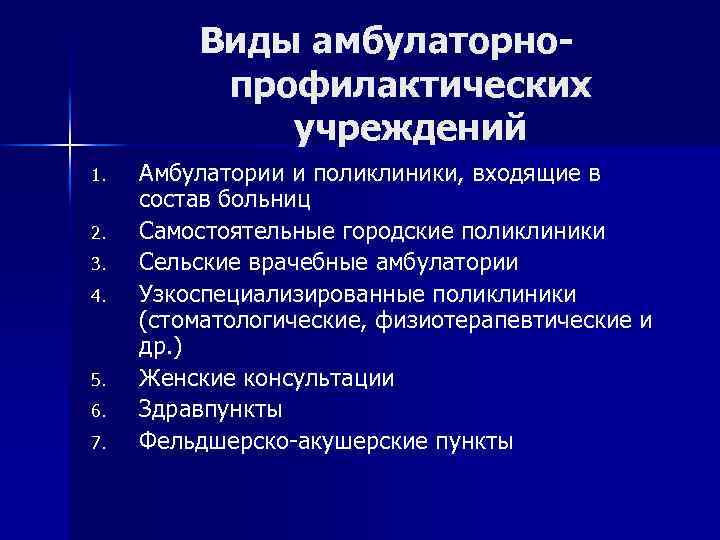 Виды амбулаторно-профилактических учреждений

1. Амбулатории и поликлиники, входящие в состав больниц
2. Самостоятельные городские поликлиники
3. Сельские врачебные амбулатории
4. Узкоспециализированные поликлиники (стоматологические, физиотерапевтические и др.)
5. Женские консультации
6. Здравпункты
7. Фельдшерско-акушерские пункты